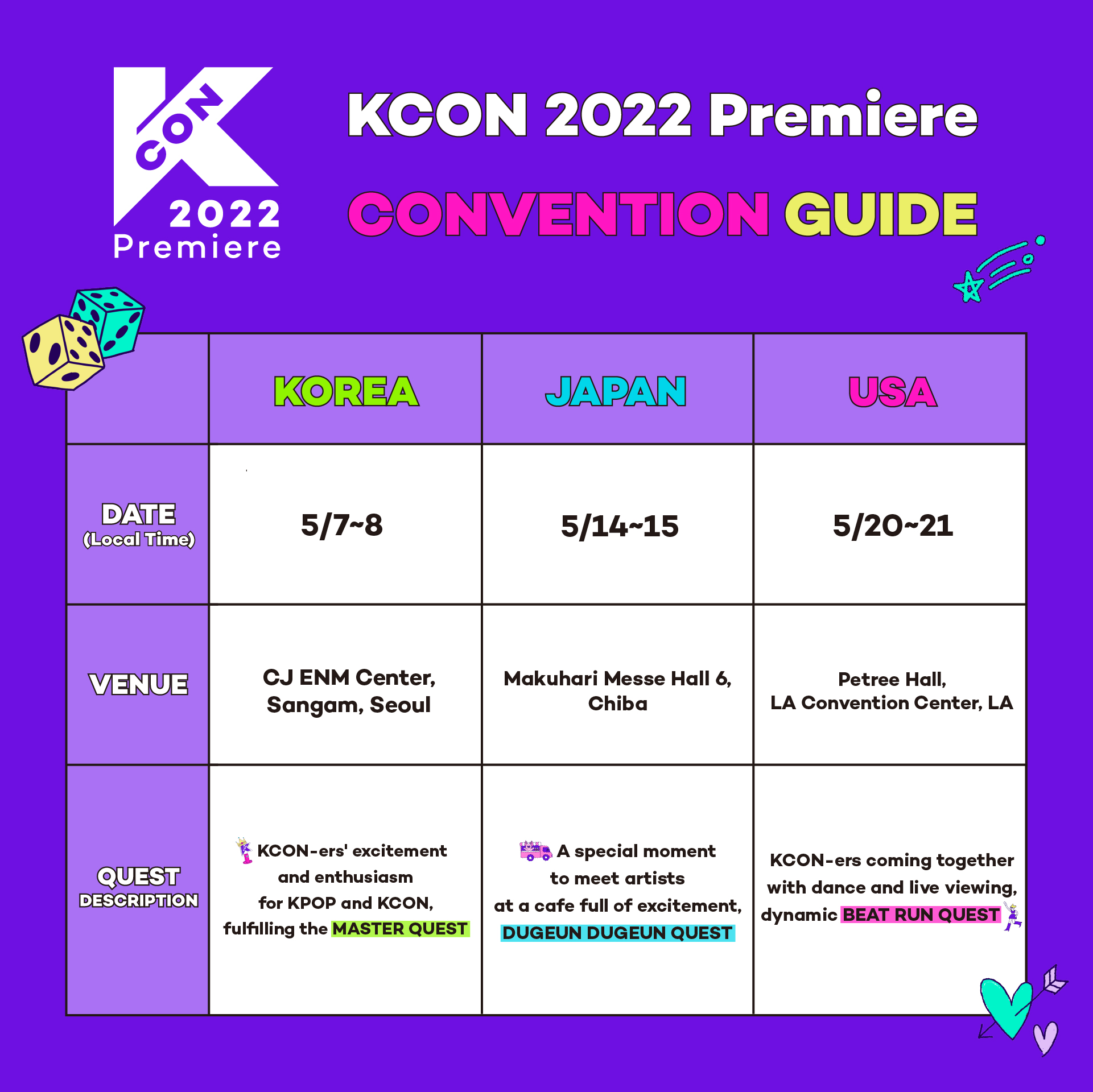 KCON 2022 Premiere

KCON 2022 Premiere

CONVENTION GUIDE

| | KOREA | JAPAN | USA |
|---|---|---|---|
| DATE (Local Time) | 5/7~8 | 5/14~15 | 5/20~21 |
| VENUE | CJ ENM Center, Sangam, Seoul | Makuhari Messe Hall 6, Chiba | Petree Hall, LA Convention Center, LA |
| QUEST DESCRIPTION | KCON-ers' excitement and enthusiasm for KPOP and KCON, fulfilling the MASTER QUEST | A special moment to meet artists at a cafe full of excitement, DUGEUN DUGEUN QUEST | KCON-ers coming together with dance and live viewing, dynamic BEAT RUN QUEST |